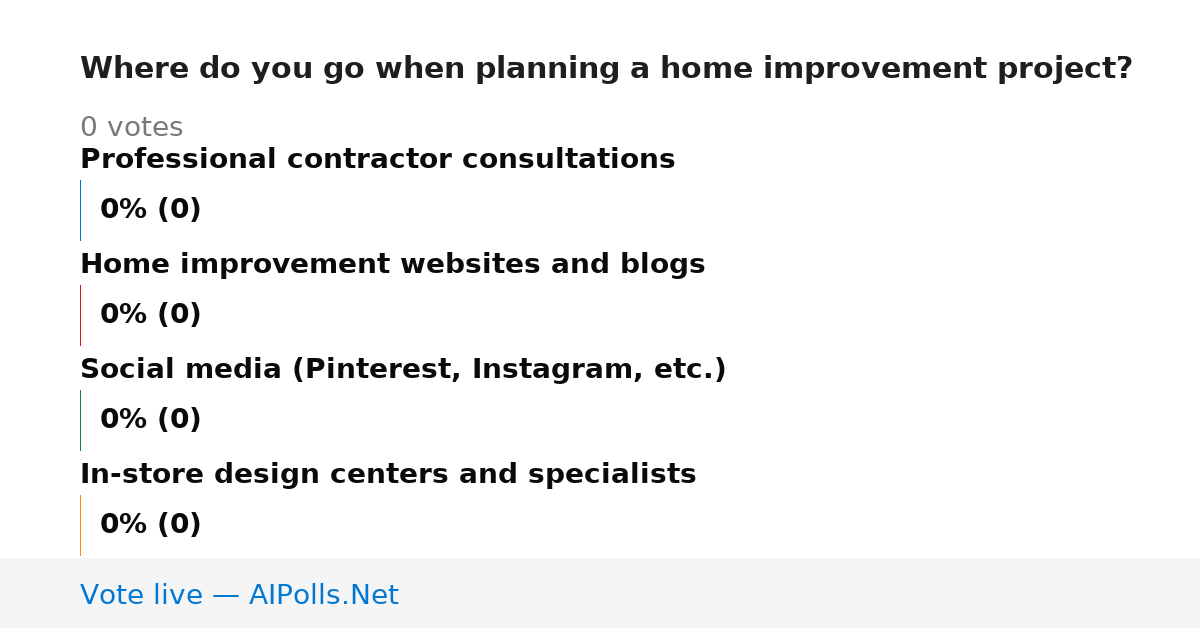 Where do you go when planning a home improvement project?

0 votes

Professional contractor consultations

0% (0)

Home improvement websites and blogs

0% (0)

Social media (Pinterest, Instagram, etc.)

0% (0)

In-store design centers and specialists

0% (0)

Vote live — AIPolls.Net